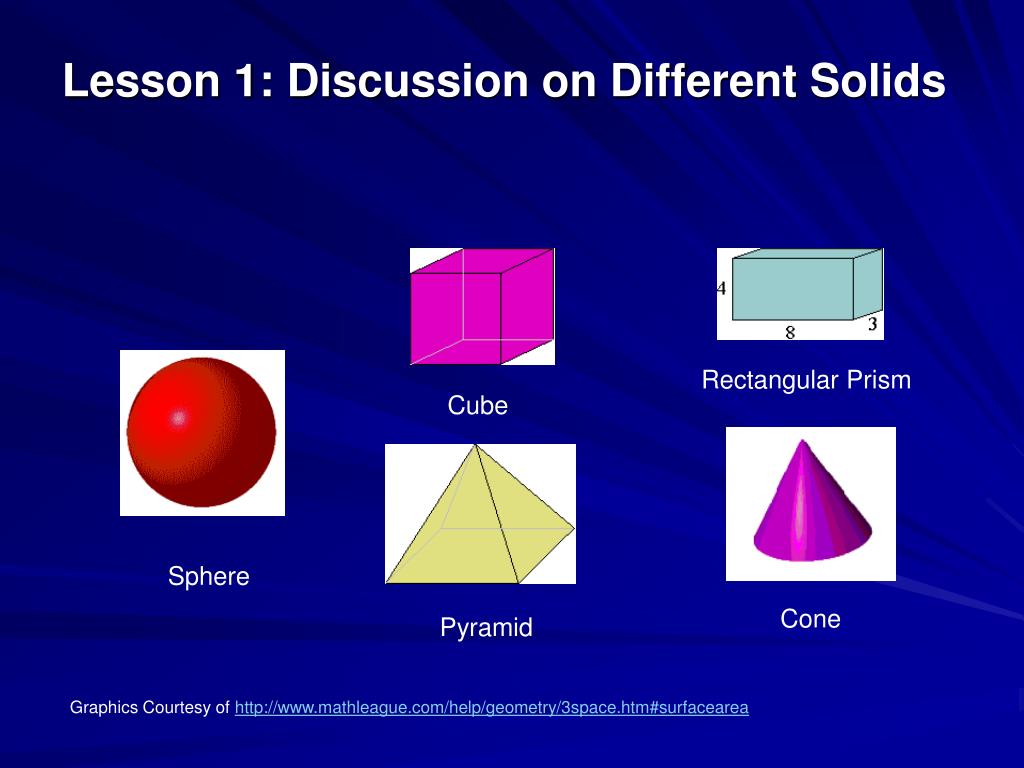 Lesson 1: Discussion on Different Solids

4
8
3

Rectangular Prism

Cube

Sphere

Pyramid

Cone

Graphics Courtesy of http://www.mathleague.com/help/geometry/3space.htm#surfacearea